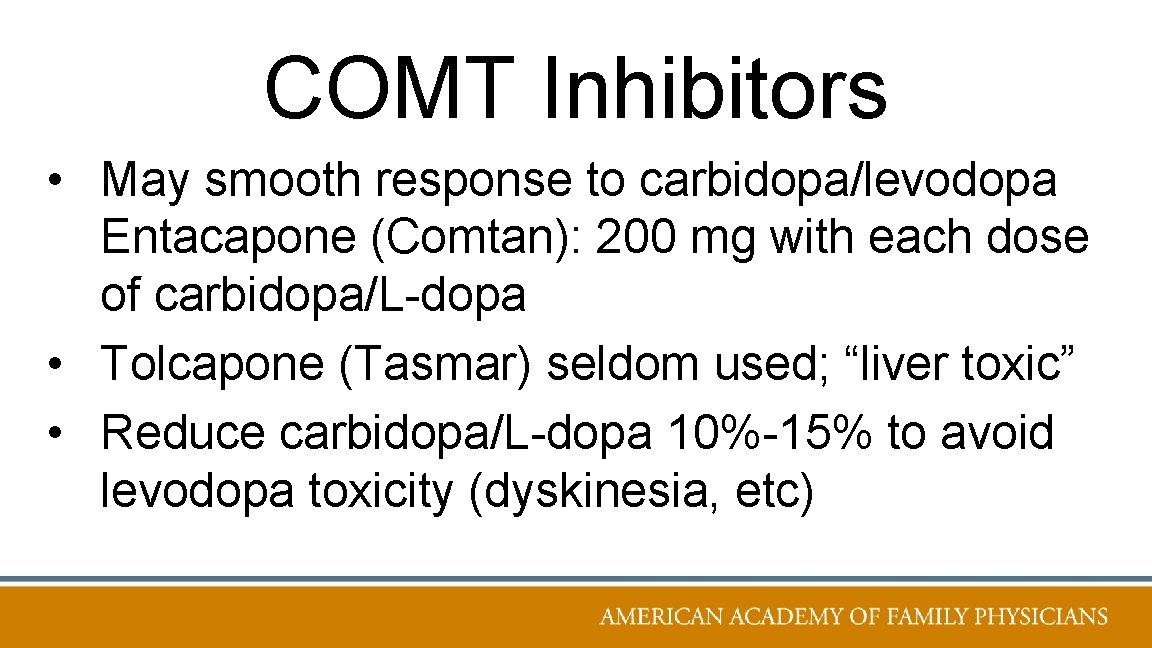 COMT Inhibitors

• May smooth response to carbidopa/levodopa Entacapone (Comtan): 200 mg with each dose of carbidopa/L-dopa
• Tolcapone (Tasmar) seldom used; “liver toxic”
• Reduce carbidopa/L-dopa 10%-15% to avoid levodopa toxicity (dyskinesia, etc)

AMERICAN ACADEMY OF FAMILY PHYSICIANS